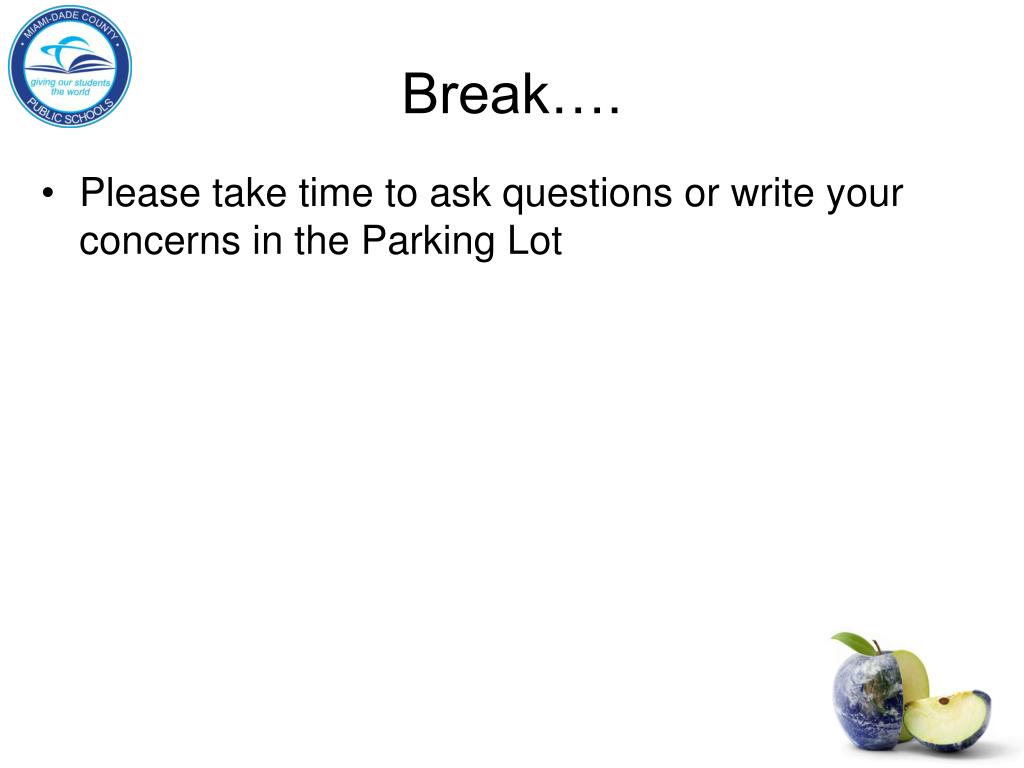 MIAMI-DADE COUNTY
giving our students the world
PUBLIC SCHOOLS

Break….

• Please take time to ask questions or write your concerns in the Parking Lot